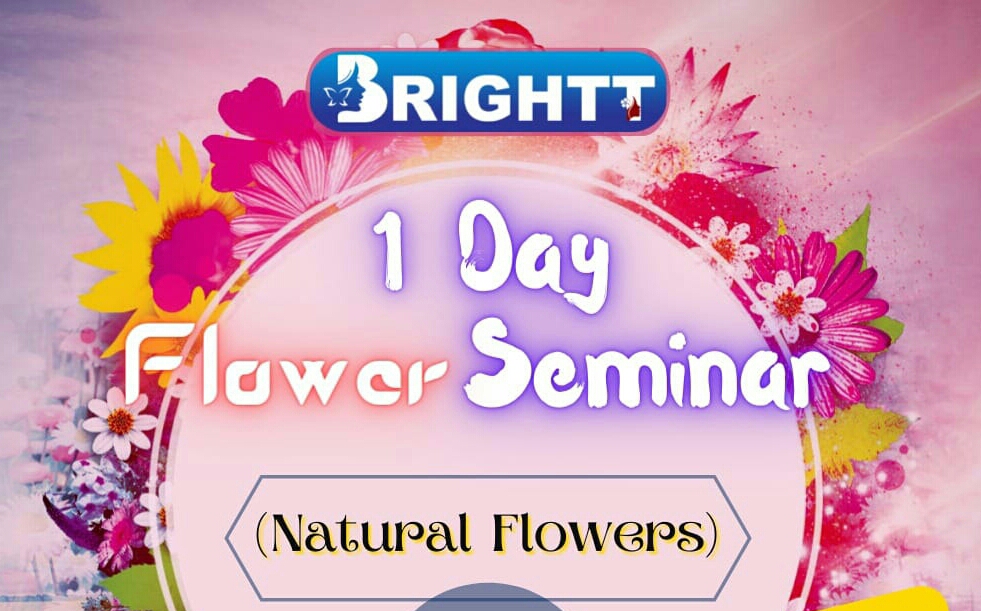 BRIGHTT

1 Day
Flower Seminar

(Natural Flowers)